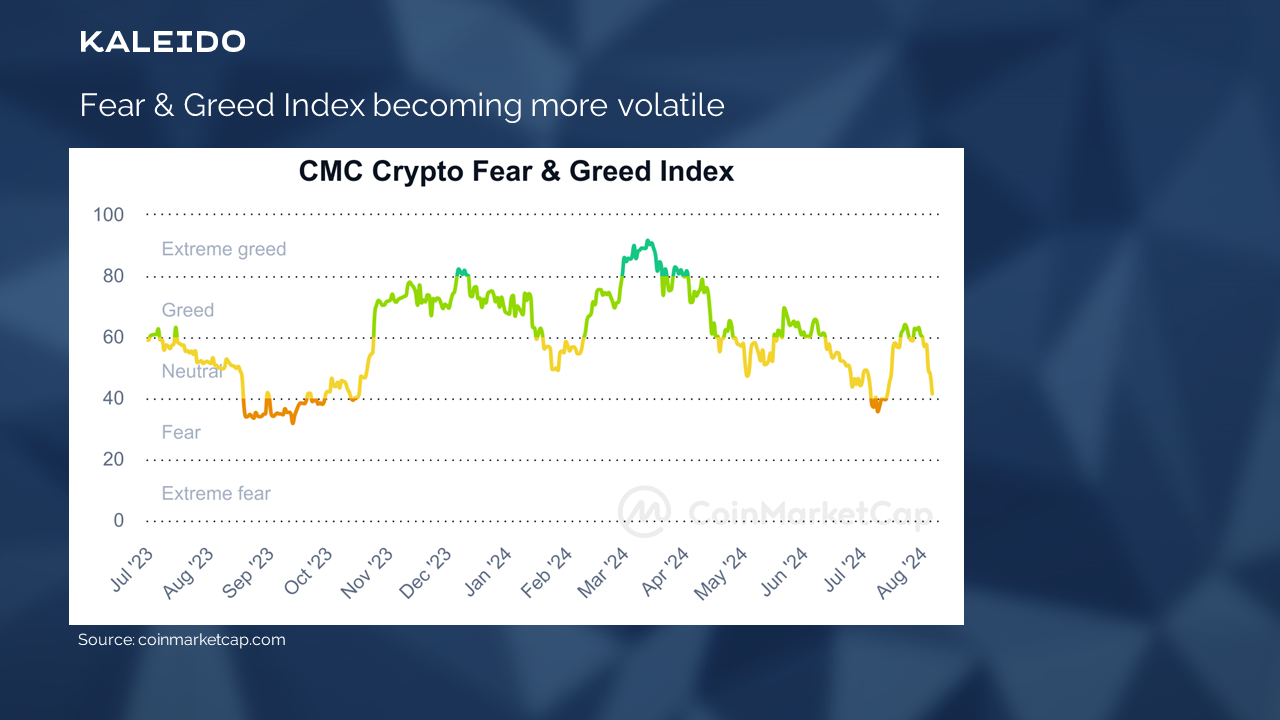 KALEIDO

Fear & Greed Index becoming more volatile

CMC Crypto Fear & Greed Index

100
Extreme greed
80
Greed
60
Neutral
40
Fear
20
Extreme fear
0

CoinMarketCap

Jul '23
Aug '23
Sep '23
Oct '23
Nov '23
Dec '23
Jan '24
Feb '24
Mar '24
Apr '24
May '24
Jun '24
Jul '24
Aug '24

Source: coinmarketcap.com